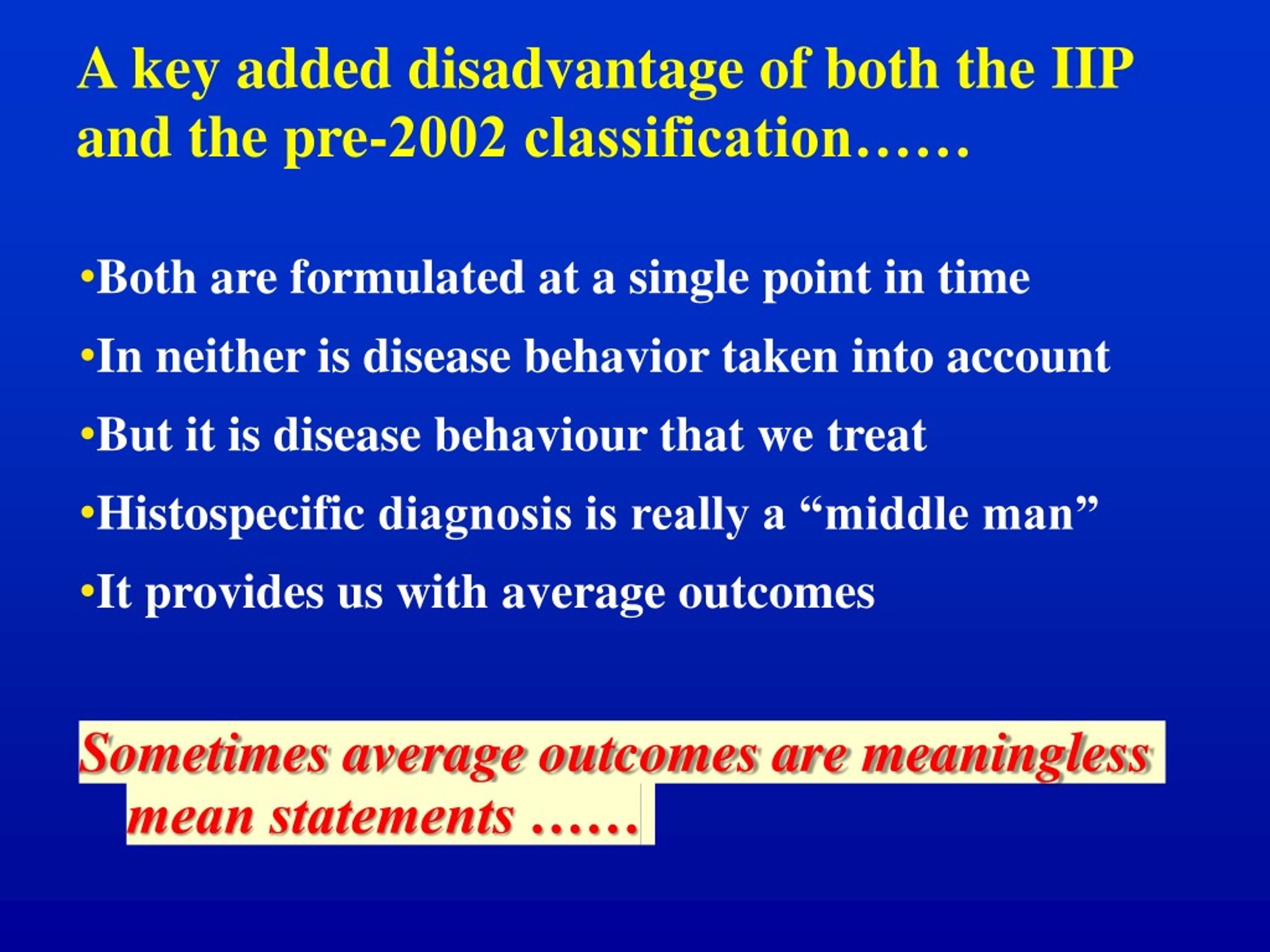 A key added disadvantage of both the IIP and the pre-2002 classification……

•Both are formulated at a single point in time

•In neither is disease behavior taken into account

•But it is disease behaviour that we treat

•Histospecific diagnosis is really a “middle man”

•It provides us with average outcomes

Sometimes average outcomes are meaningless mean statements ……